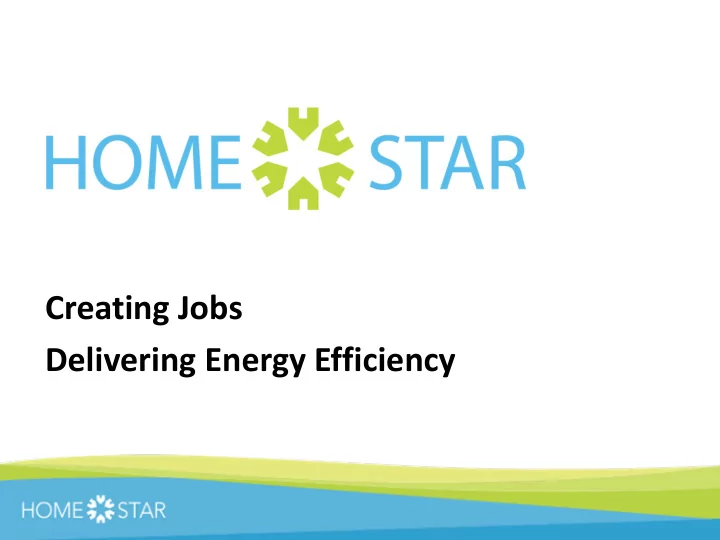 HOME STAR

Creating Jobs

Delivering Energy Efficiency

HOME STAR